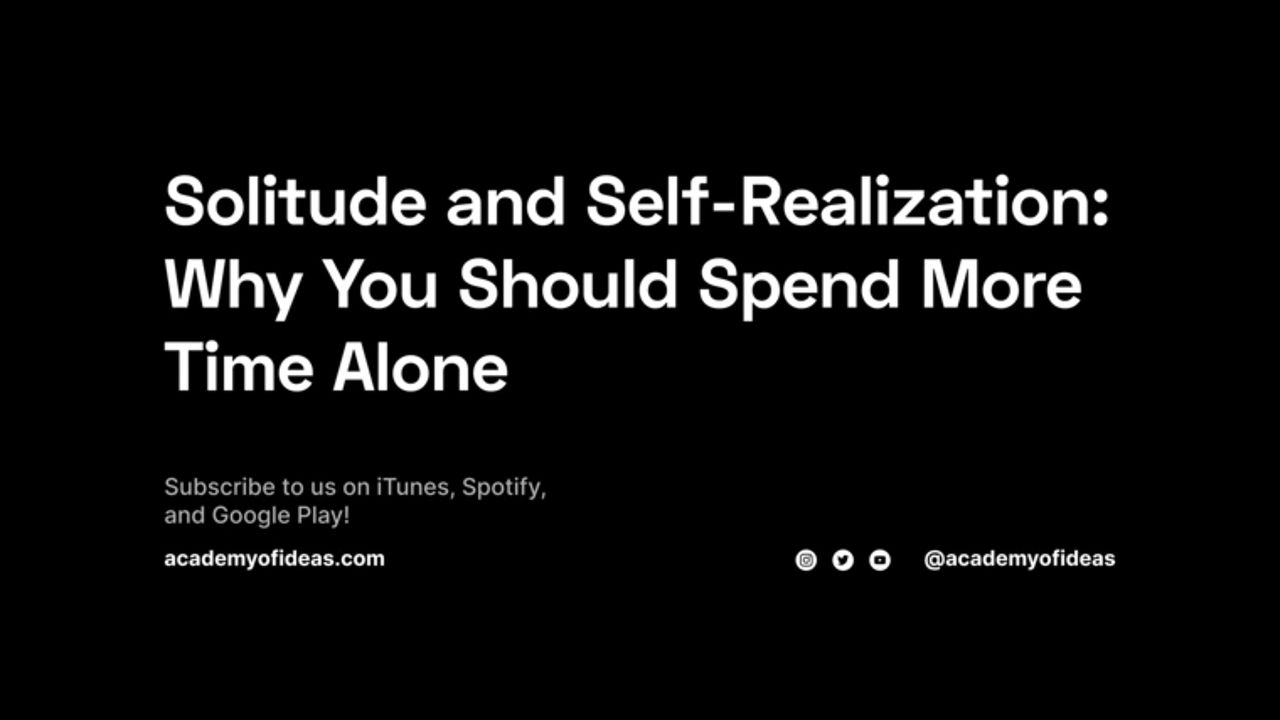 Solitude and Self-Realization: Why You Should Spend More Time Alone

Subscribe to us on iTunes, Spotify, and Google Play!

academyofideas.com

@academyofideas